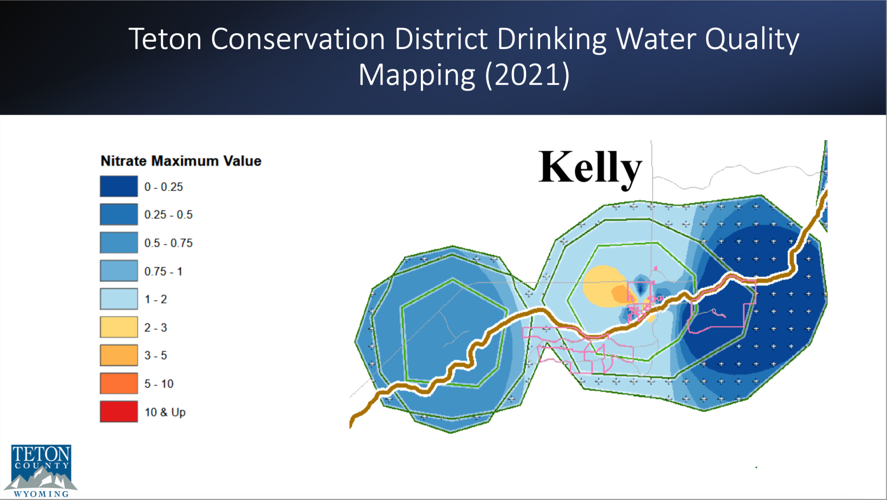 Teton Conservation District Drinking Water Quality Mapping (2021)

Nitrate Maximum Value

0 - 0.25
0.25 - 0.5
0.5 - 0.75
0.75 - 1
1 - 2
2 - 3
3 - 5
5 - 10
10 & Up

Kelly

TETON COUNTY WYOMING